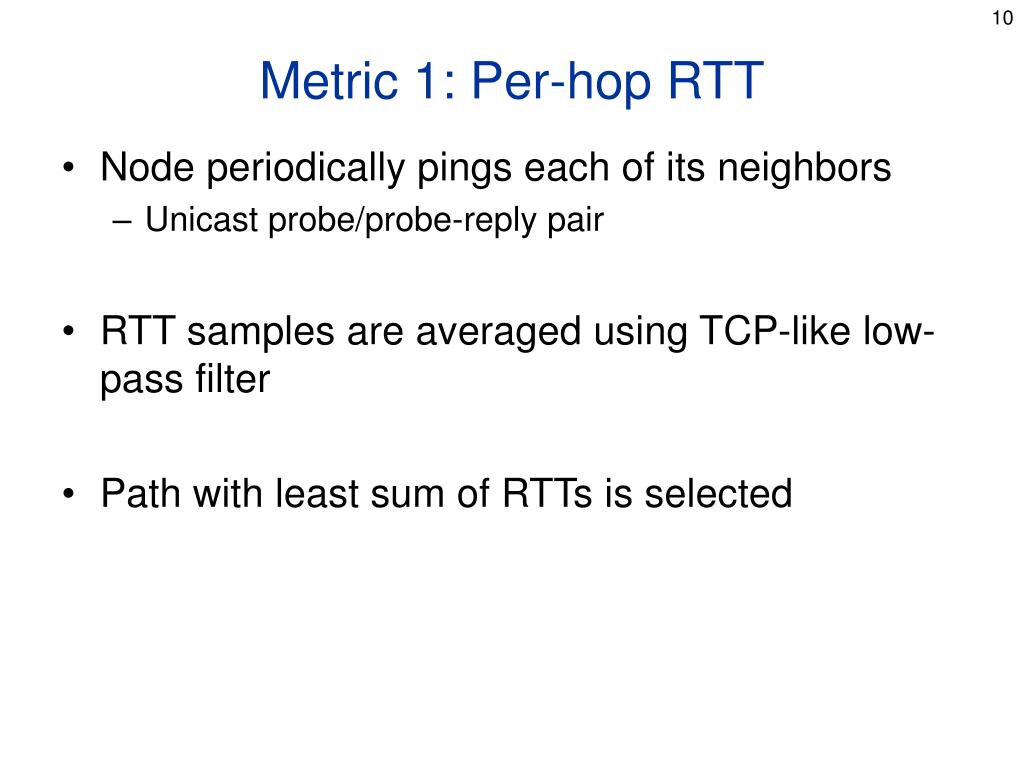 10

Metric 1: Per-hop RTT

• Node periodically pings each of its neighbors
– Unicast probe/probe-reply pair

• RTT samples are averaged using TCP-like low-pass filter

• Path with least sum of RTTs is selected